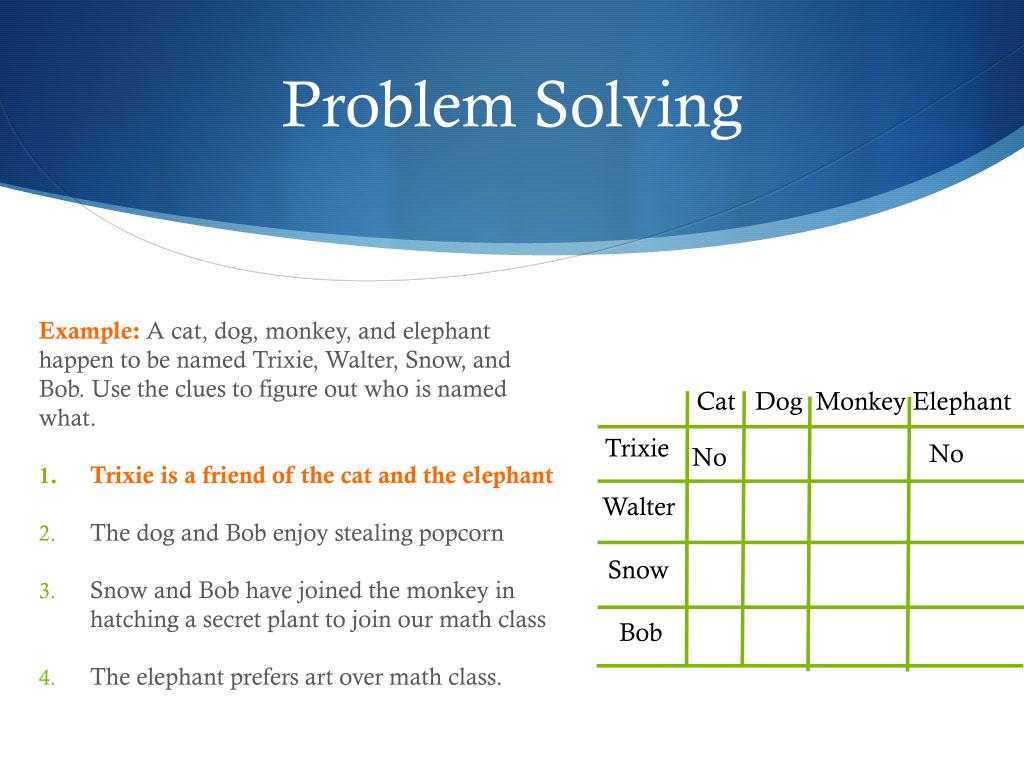 Problem Solving

Example: A cat, dog, monkey, and elephant happen to be named Trixie, Walter, Snow, and Bob. Use the clues to figure out who is named what.

1. Trixie is a friend of the cat and the elephant

2. The dog and Bob enjoy stealing popcorn

3. Snow and Bob have joined the monkey in hatching a secret plant to join our math class

4. The elephant prefers art over math class.

| | Cat | Dog | Monkey | Elephant |
|---|---|---|---|---|
| Trixie | No | | | No |
| Walter | | | | |
| Snow | | | | |
| Bob | | | | |